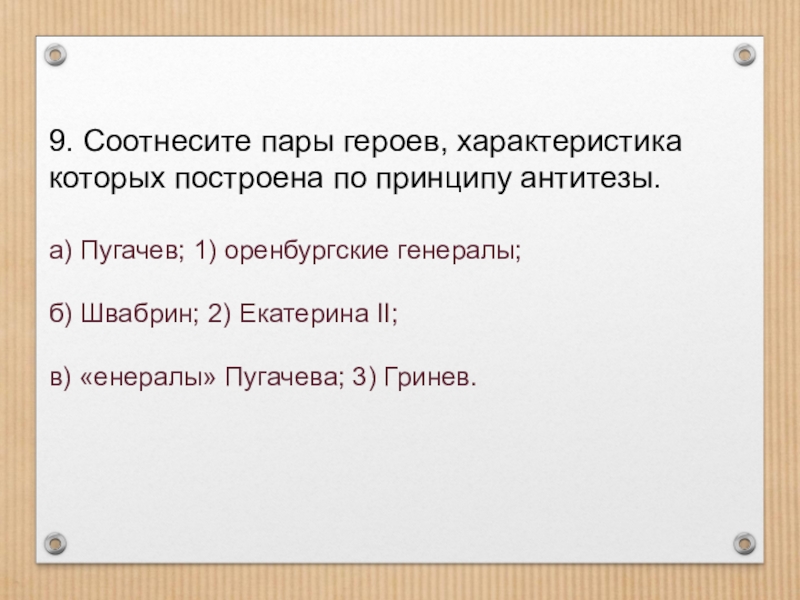 9. Соотнесите пары героев, характеристика которых построена по принципу антитезы.

а) Пугачев; 1) оренбургские генералы;

б) Швабрин; 2) Екатерина II;

в) «енералы» Пугачева; 3) Гринев.